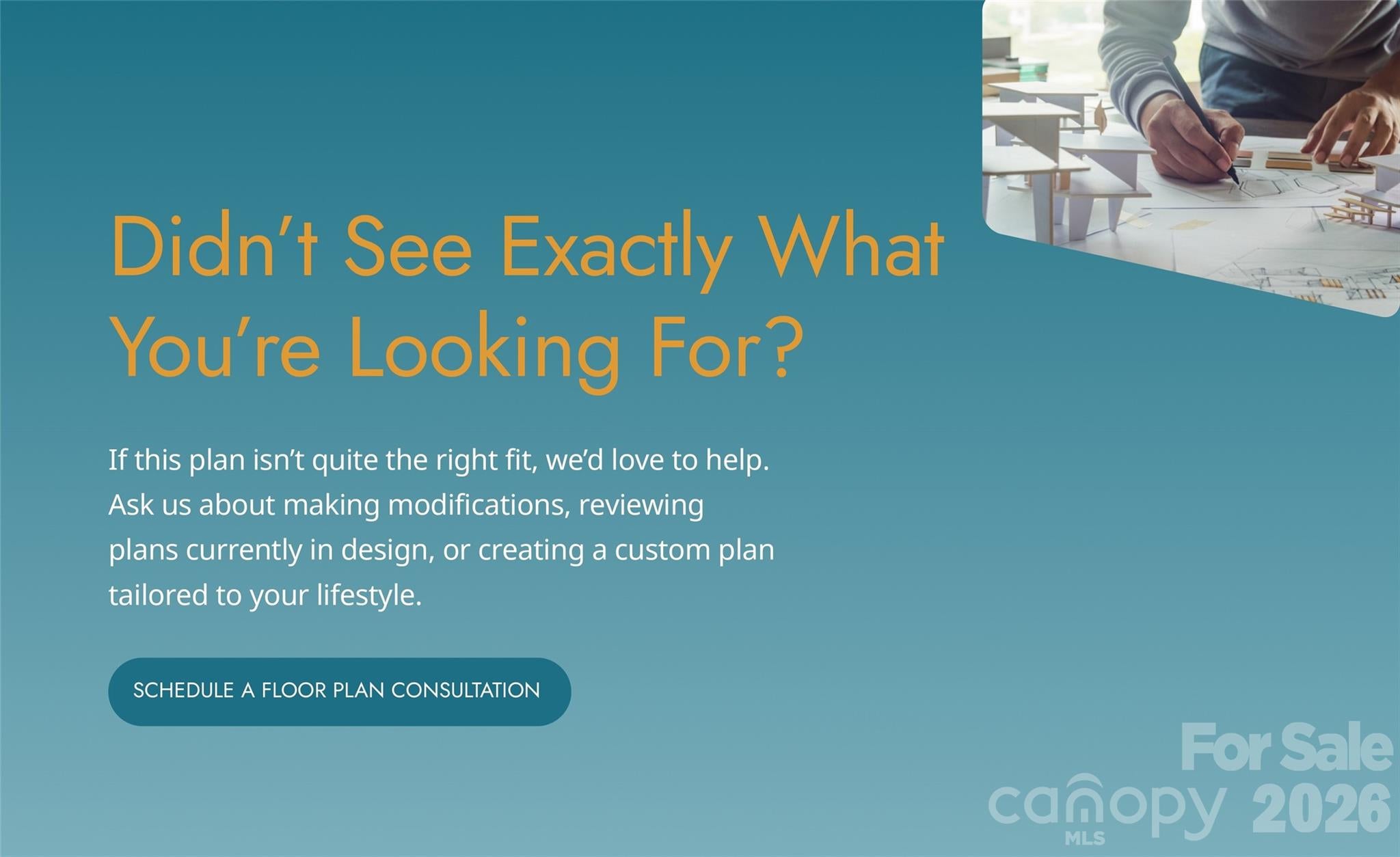 Didn't See Exactly What You're Looking For?

If this plan isn't quite the right fit, we'd love to help. Ask us about making modifications, reviewing plans currently in design, or creating a custom plan tailored to your lifestyle.

SCHEDULE A FLOOR PLAN CONSULTATION

For Sale
canopy MLS 2026